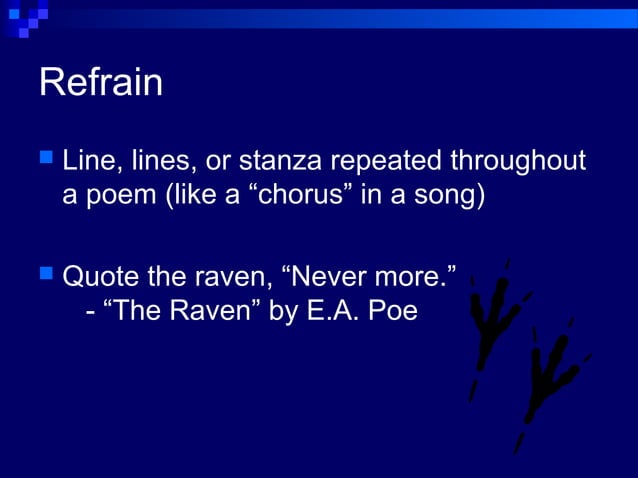 Refrain

Line, lines, or stanza repeated throughout a poem (like a “chorus” in a song)

Quote the raven, “Never more.”
- “The Raven” by E.A. Poe